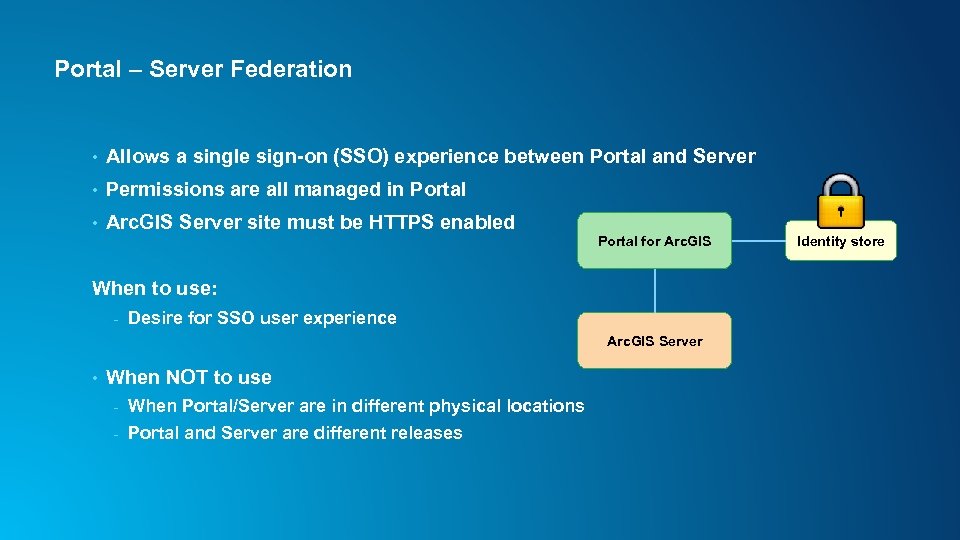 Portal – Server Federation

• Allows a single sign-on (SSO) experience between Portal and Server
• Permissions are all managed in Portal
• ArcGIS Server site must be HTTPS enabled

When to use:
- Desire for SSO user experience

• When NOT to use
- When Portal/Server are in different physical locations
- Portal and Server are different releases

Portal for ArcGIS

Identity store

ArcGIS Server